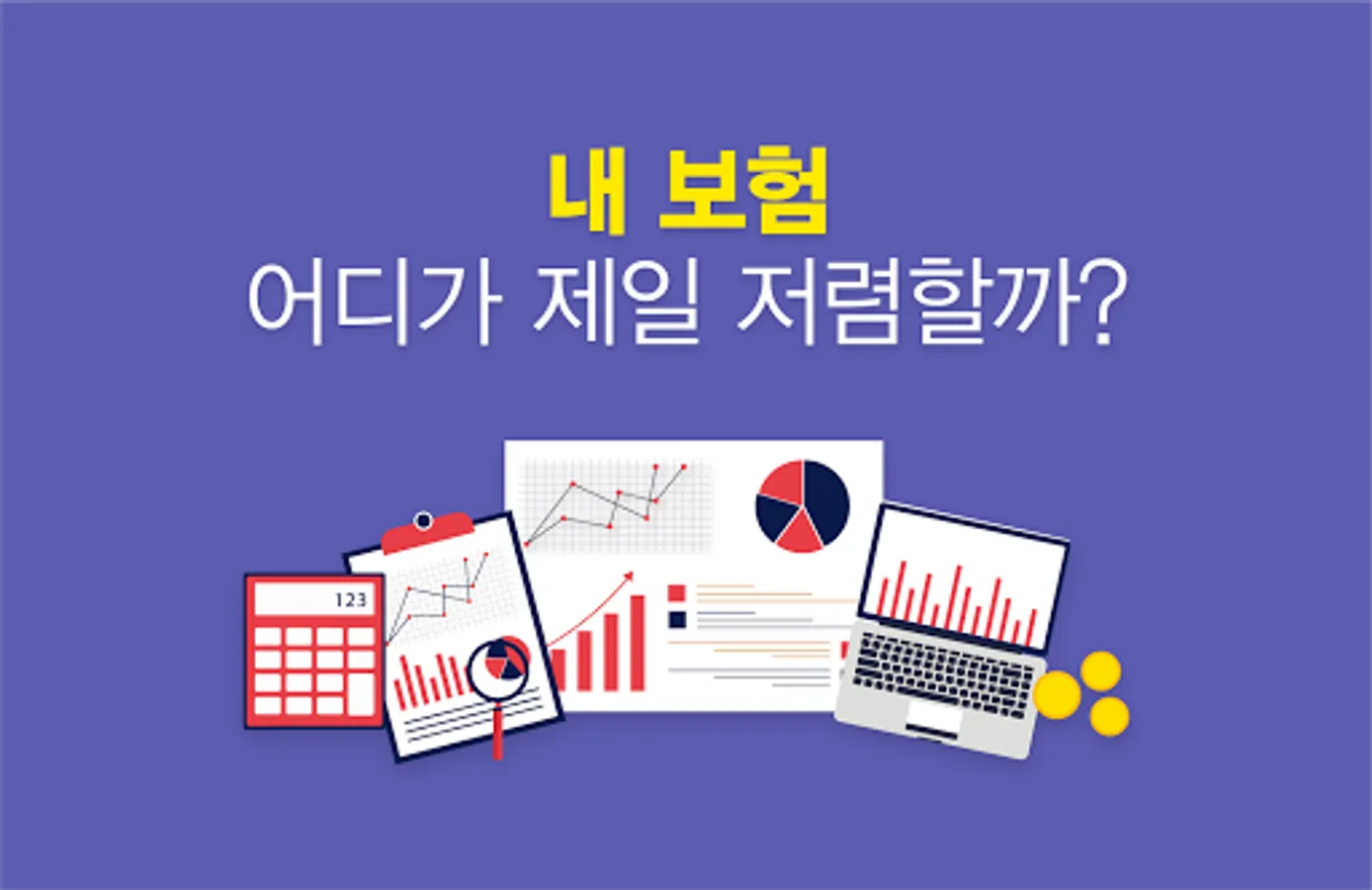 내 보험
어디가 제일 저렴할까?

123